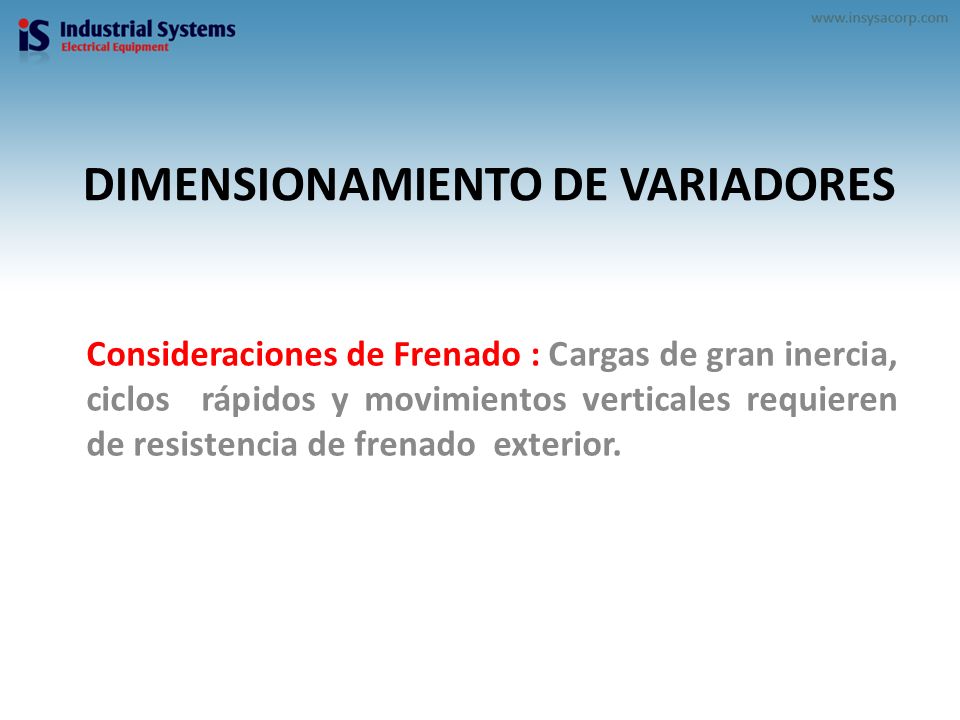 iS Industrial Systems
Electrical Equipment

www.insysacorp.com

DIMENSIONAMIENTO DE VARIADORES

Consideraciones de Frenado : Cargas de gran inercia, ciclos rápidos y movimientos verticales requieren de resistencia de frenado exterior.